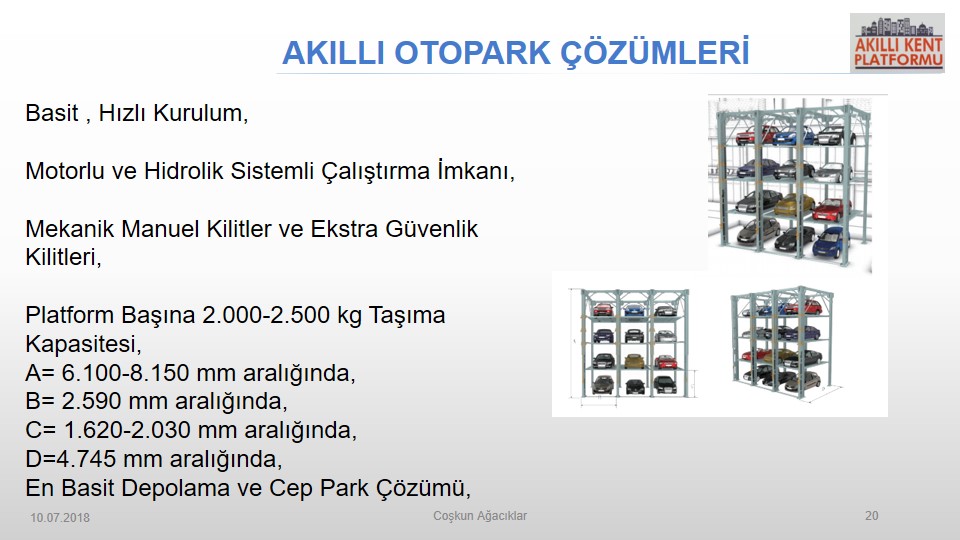 AKILLI OTOPARK ÇÖZÜMLERİ

AKILLI KENT PLATFORMU

Basit , Hızlı Kurulum,

Motorlu ve Hidrolik Sistemli Çalıştırma İmkanı,

Mekanik Manuel Kilitler ve Ekstra Güvenlik Kilitleri,

Platform Başına 2.000-2.500 kg Taşıma Kapasitesi,
A= 6.100-8.150 mm aralığında,
B= 2.590 mm aralığında,
C= 1.620-2.030 mm aralığında,
D=4.745 mm aralığında,
En Basit Depolama ve Cep Park Çözümü,

10.07.2018

Coşkun Ağacıklar

20